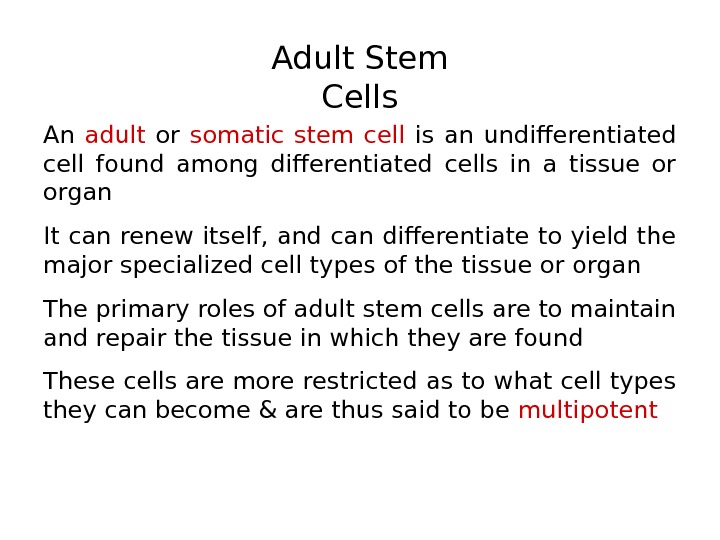 Adult Stem Cells

An adult or somatic stem cell is an undifferentiated cell found among differentiated cells in a tissue or organ

It can renew itself, and can differentiate to yield the major specialized cell types of the tissue or organ

The primary roles of adult stem cells are to maintain and repair the tissue in which they are found

These cells are more restricted as to what cell types they can become & are thus said to be multipotent